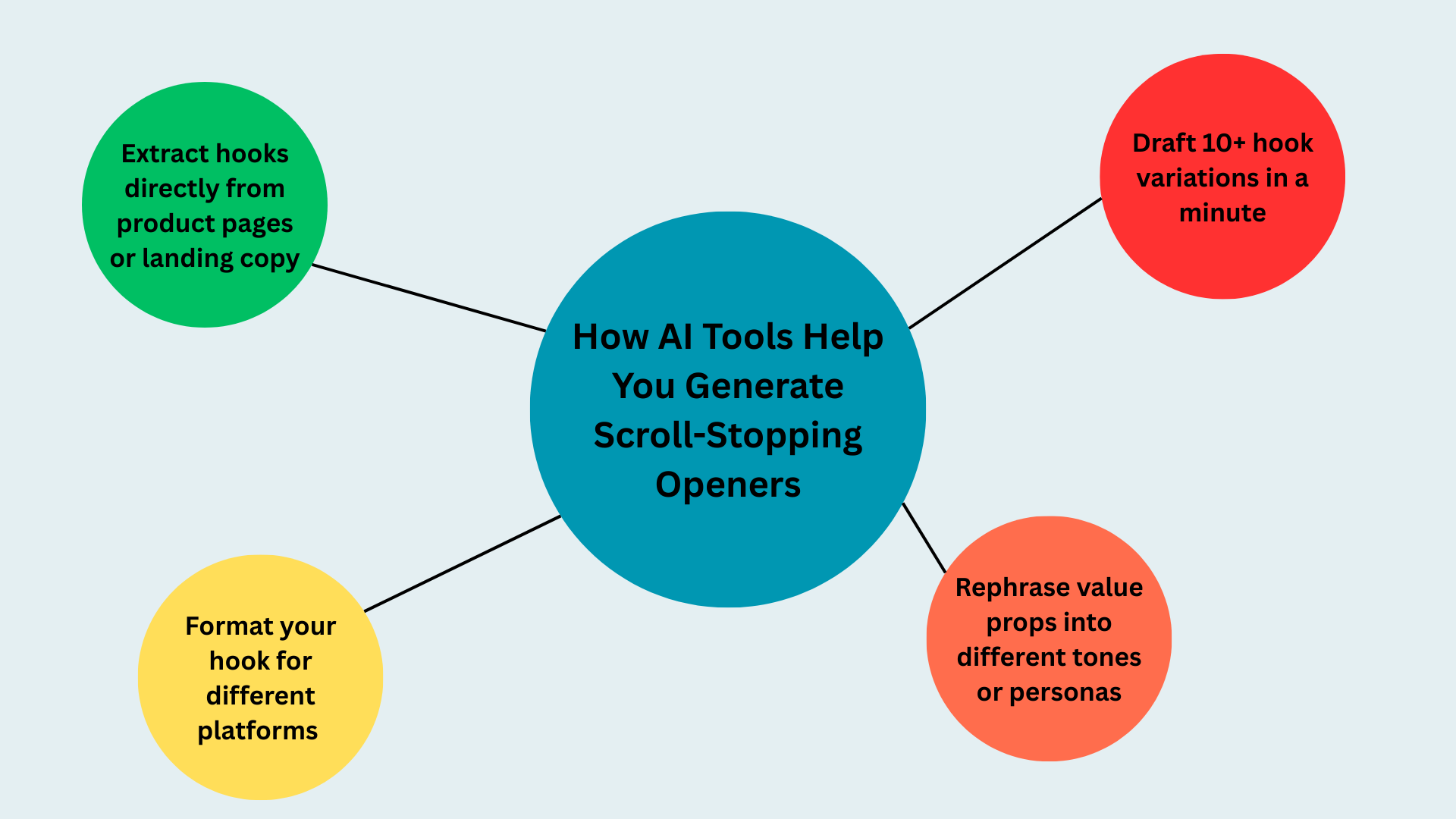 How AI Tools Help You Generate Scroll-Stopping Openers

Extract hooks directly from product pages or landing copy

Draft 10+ hook variations in a minute

Format your hook for different platforms

Rephrase value props into different tones or personas